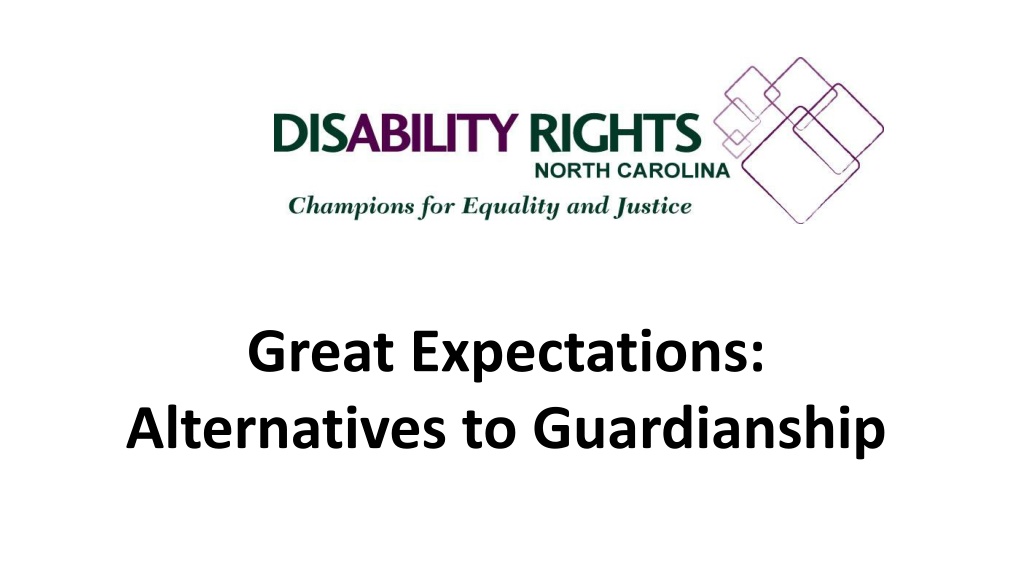 DISABILITY RIGHTS
NORTH CAROLINA
Champions for Equality and Justice

Great Expectations:
Alternatives to Guardianship